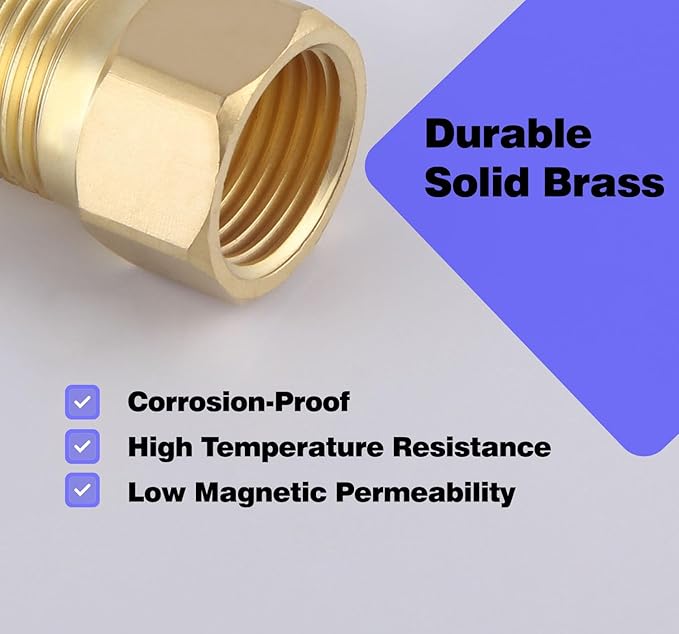 Durable
Solid Brass

Corrosion-Proof
High Temperature Resistance
Low Magnetic Permeability